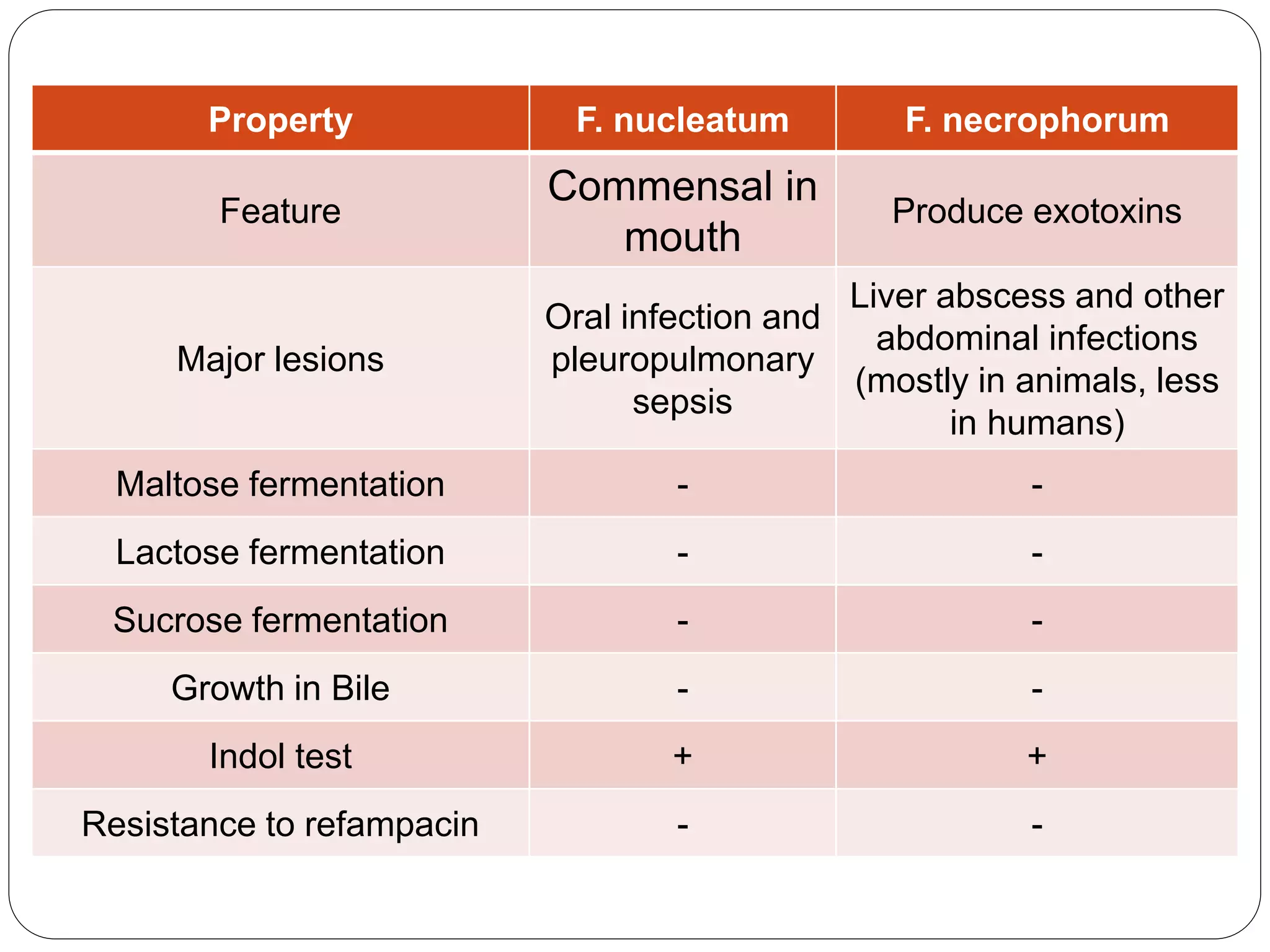 | Property | F. nucleatum | F. necrophorum |
|---|---|---|
| Feature | Commensal in mouth | Produce exotoxins |
| Major lesions | Oral infection and pleuropulmonary sepsis | Liver abscess and other abdominal infections (mostly in animals, less in humans) |
| Maltose fermentation | - | - |
| Lactose fermentation | - | - |
| Sucrose fermentation | - | - |
| Growth in Bile | - | - |
| Indol test | + | + |
| Resistance to refampacin | - | - |